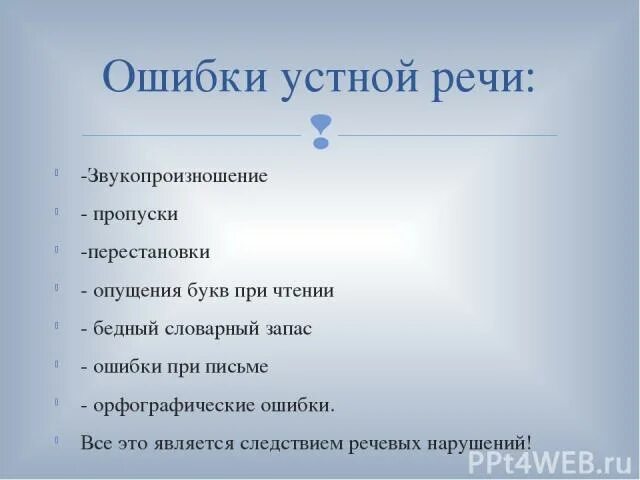 Ошибки устной речи:

-Звукопроизношение

- пропуски

-перестановки

- опущения букв при чтении

- бедный словарный запас

- ошибки при письме

- орфографические ошибки.

Все это является следствием речевых нарушений!

PPt4WEB.ru